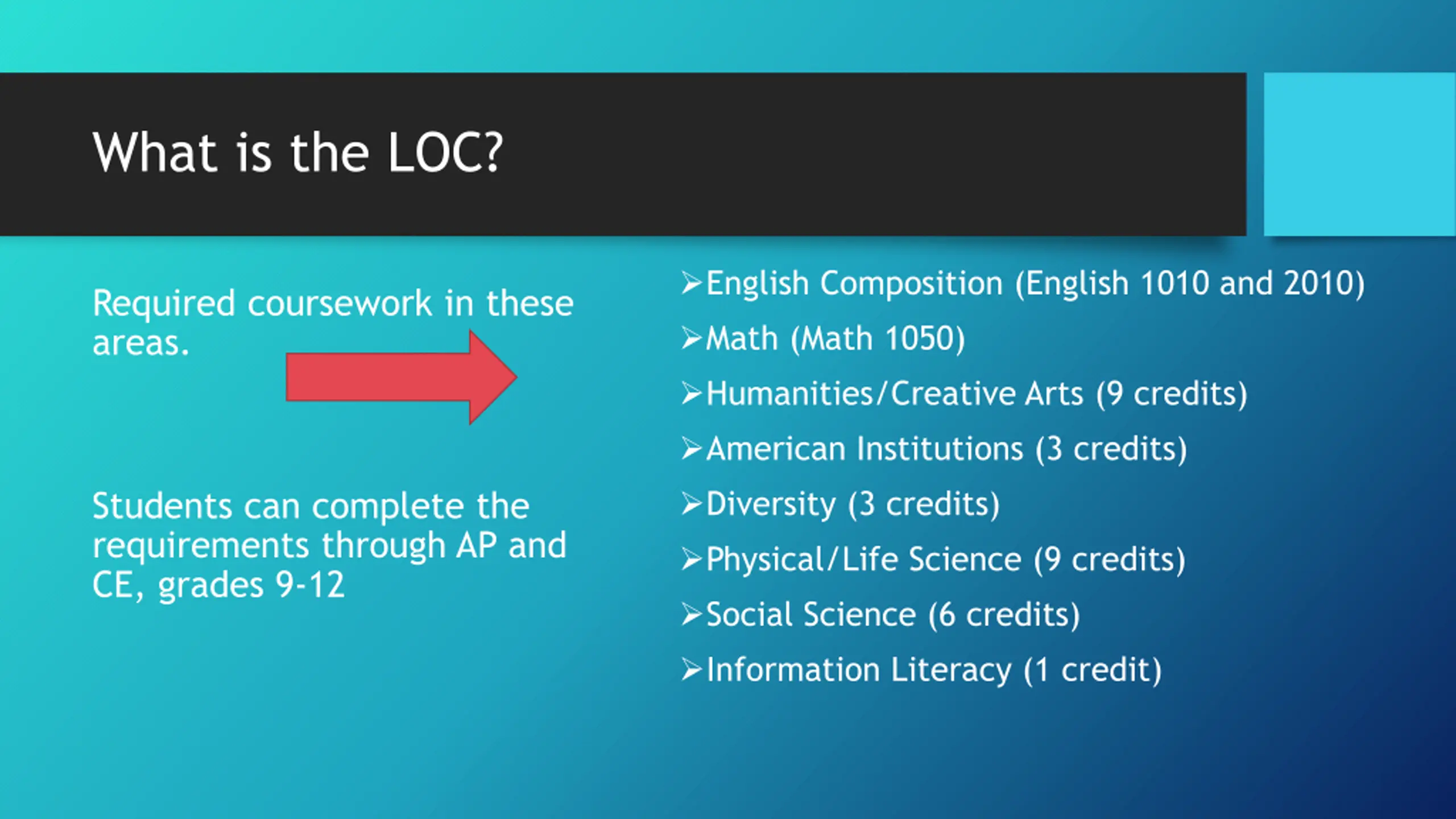 What is the LOC?

Required coursework in these areas.

Students can complete the requirements through AP and CE, grades 9-12

➢English Composition (English 1010 and 2010)
➢Math (Math 1050)
➢Humanities/Creative Arts (9 credits)
➢American Institutions (3 credits)
➢Diversity (3 credits)
➢Physical/Life Science (9 credits)
➢Social Science (6 credits)
➢Information Literacy (1 credit)